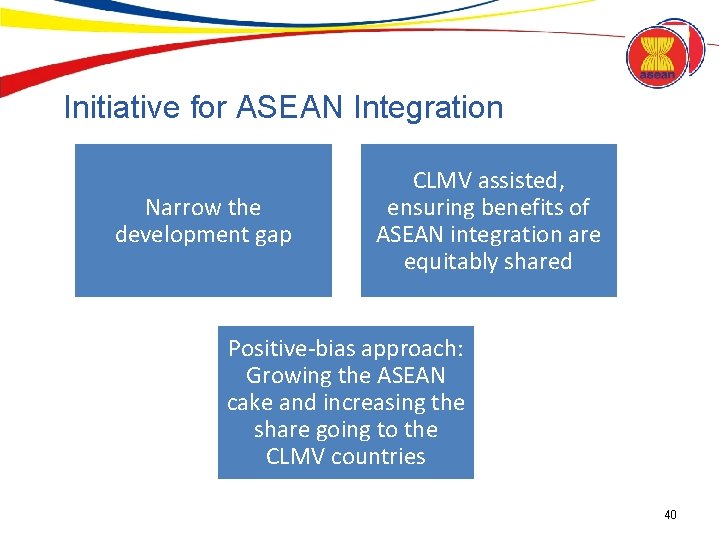 asean

Initiative for ASEAN Integration

Narrow the development gap

CLMV assisted, ensuring benefits of ASEAN integration are equitably shared

Positive-bias approach: Growing the ASEAN cake and increasing the share going to the CLMV countries

40